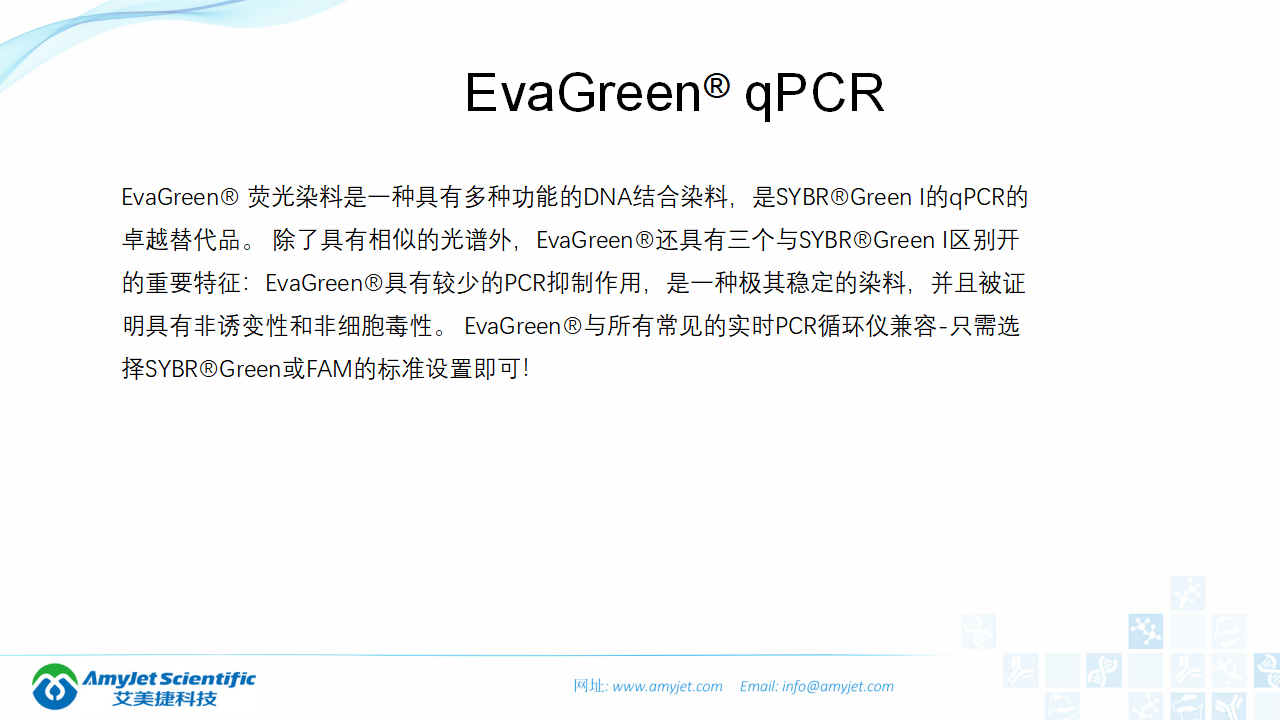 EvaGreen® qPCR

EvaGreen® 荧光染料是一种具有多种功能的DNA结合染料，是SYBR®Green I的qPCR的卓越替代品。 除了具有相似的光谱外，EvaGreen®还具有三个与SYBR®Green I区别开的重要特征：EvaGreen®具有较少的PCR抑制作用，是一种极其稳定的染料，并且被证明具有非诱变性和非细胞毒性。 EvaGreen®与所有常见的实时PCR循环仪兼容-只需选择SYBR®Green或FAM的标准设置即可！

Amyjet Scientific
艾美捷科技

网址: www.amyjet.com Email: info@amyjet.com